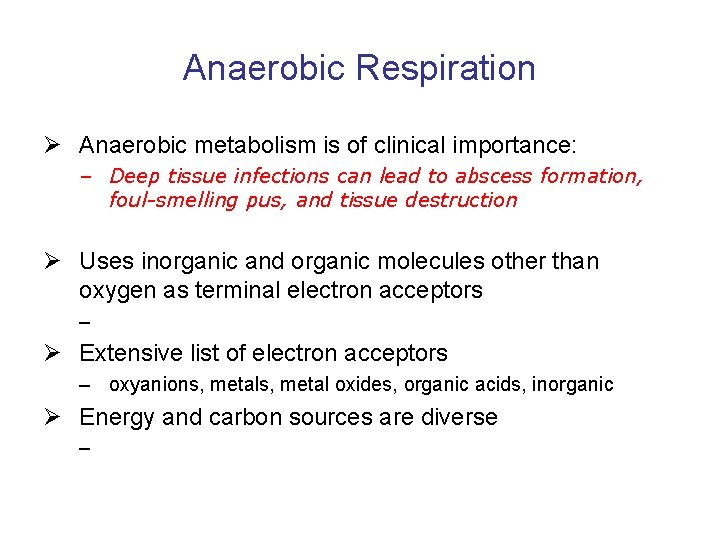 Anaerobic Respiration

➢ Anaerobic metabolism is of clinical importance:
– Deep tissue infections can lead to abscess formation, foul-smelling pus, and tissue destruction

➢ Uses inorganic and organic molecules other than oxygen as terminal electron acceptors
–

➢ Extensive list of electron acceptors
– oxyanions, metals, metal oxides, organic acids, inorganic

➢ Energy and carbon sources are diverse
–